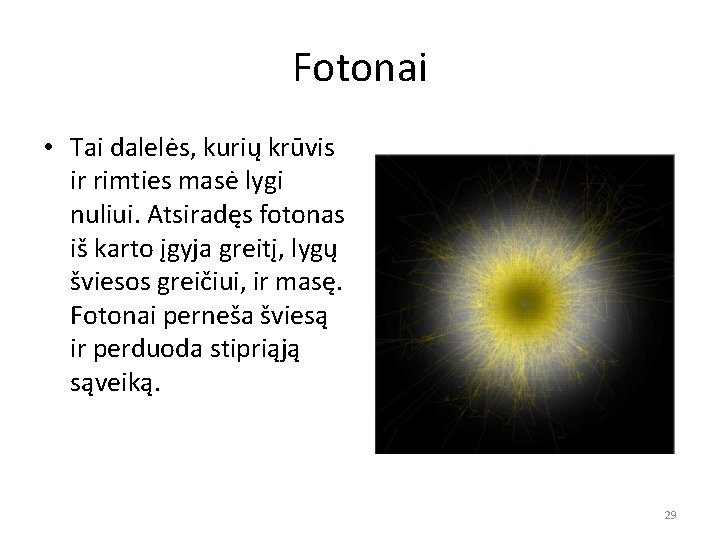 Fotonai

• Tai dalelės, kurių krūvis ir rimties masė lygi nuliui. Atsiradęs fotonas iš karto įgyja greitį, lygų šviesos greičiui, ir masę. Fotonai perneša šviesą ir perduoda stipriąją sąveiką.

29